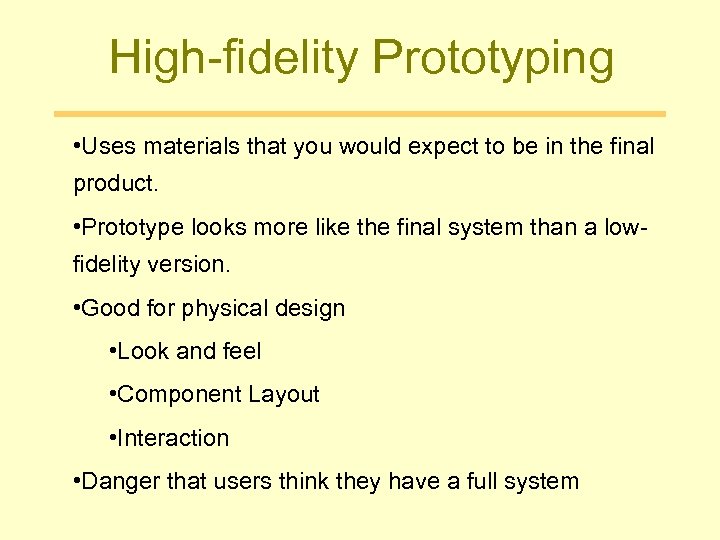 High-fidelity Prototyping

•Uses materials that you would expect to be in the final product.

•Prototype looks more like the final system than a low-fidelity version.

•Good for physical design

•Look and feel

•Component Layout

•Interaction

•Danger that users think they have a full system